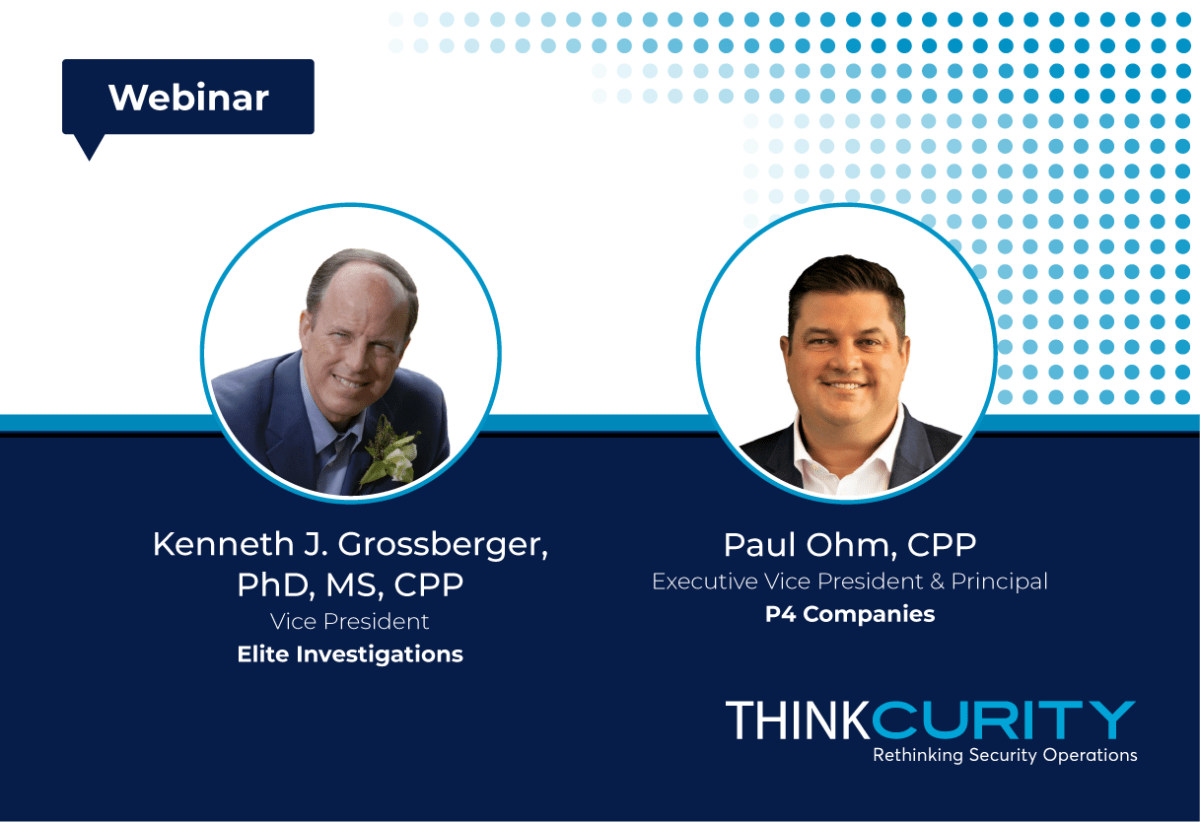 Webinar

Kenneth J. Grossberger, PhD, MS, CPP
Vice President
Elite Investigations

Paul Ohm, CPP
Executive Vice President & Principal
P4 Companies

THINKCURITY
Rethinking Security Operations